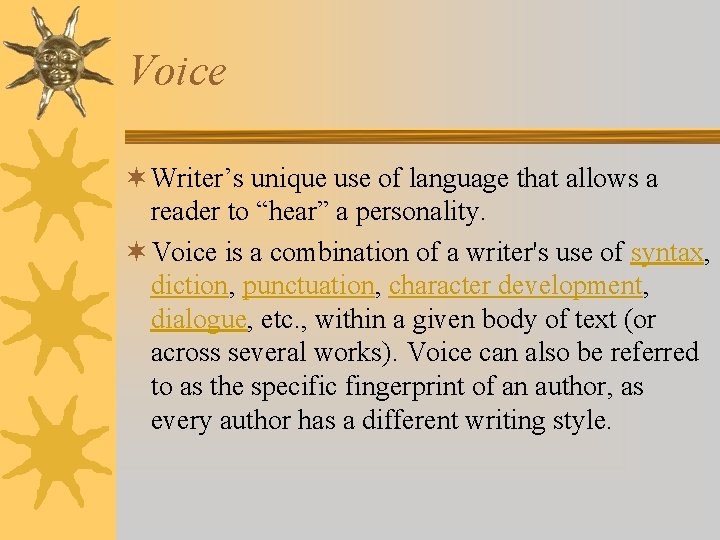 Voice

Writer’s unique use of language that allows a reader to “hear” a personality.

Voice is a combination of a writer's use of syntax, diction, punctuation, character development, dialogue, etc., within a given body of text (or across several works). Voice can also be referred to as the specific fingerprint of an author, as every author has a different writing style.